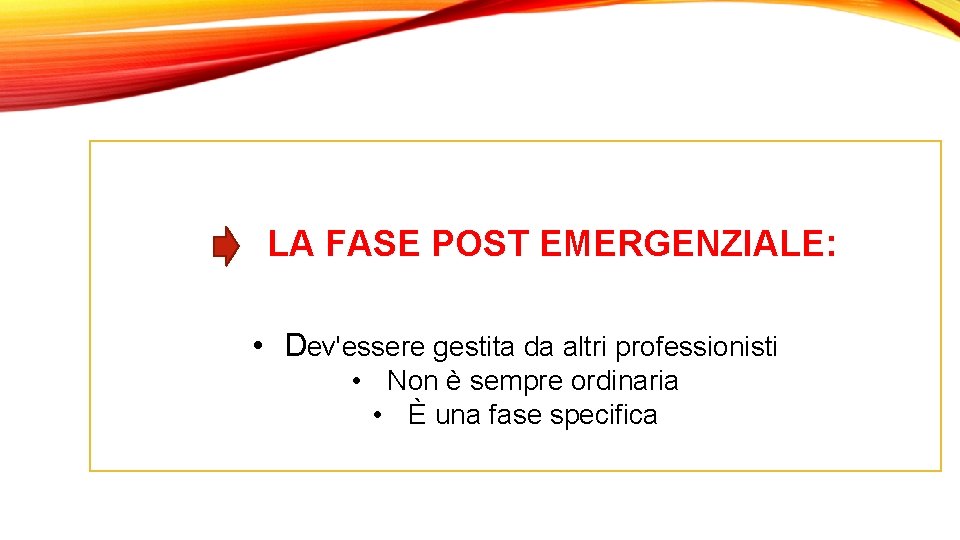 LA FASE POST EMERGENZIALE:

• Dev'essere gestita da altri professionisti
• Non è sempre ordinaria
• È una fase specifica